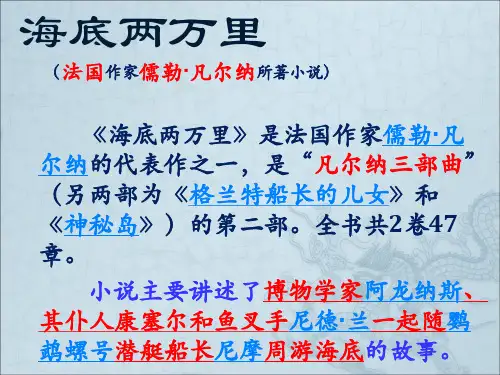 海底两万里

（法国作家儒勒·凡尔纳所著小说）

《海底两万里》是法国作家儒勒·凡尔纳的代表作之一，是“凡尔纳三部曲”（另两部为《格兰特船长的儿女》和《神秘岛》）的第二部。全书共2卷47章。

小说主要讲述了博物学家阿龙纳斯、其仆人康塞尔和鱼叉手尼德·兰一起随鹦鹉螺号潜艇船长尼摩周游海底的故事。